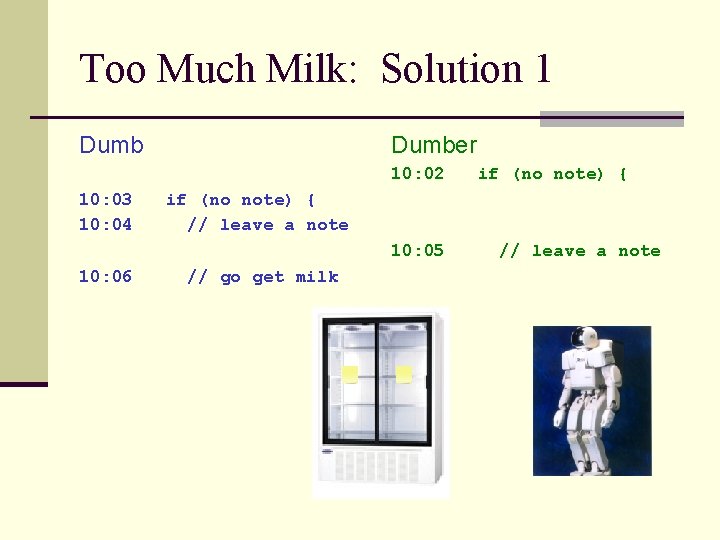 Too Much Milk:  Solution 1

Dumb

10:03   if (no note) {
10:04     // leave a note

10:06     // go get milk

Dumber

10:02   if (no note) {

10:05     // leave a note